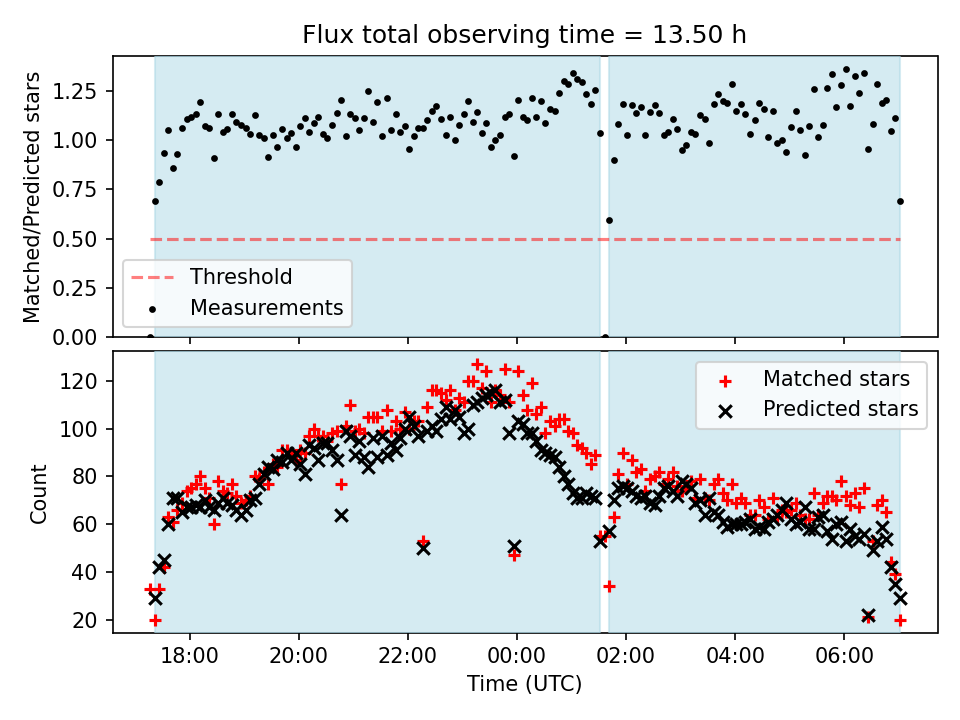 Flux total observing time = 13.50 h

Matched/Predicted stars

1.25
1.00
0.75
0.50
0.25
0.00

Threshold
Measurements

Count

120
100
80
60
40
20

Matched stars
Predicted stars

18:00
20:00
22:00
00:00
02:00
04:00
06:00

Time (UTC)